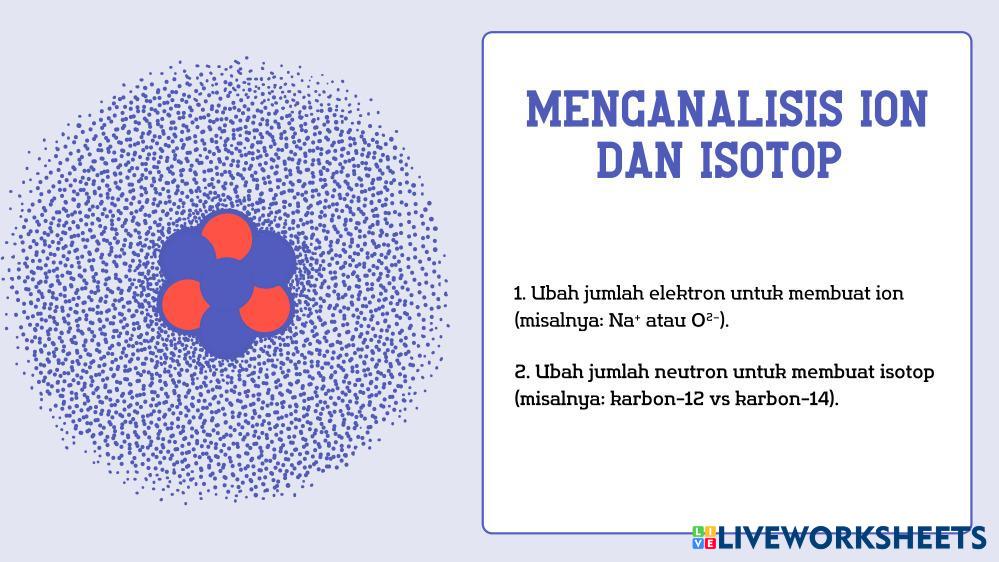 MENGANALISIS ION DAN ISOTOP

1. Ubah jumlah elektron untuk membuat ion (misalnya: $Na^+$ atau $O^{2-}$).

2. Ubah jumlah neutron untuk membuat isotop (misalnya: karbon-12 vs karbon-14).

LIVEWORKSHEETS